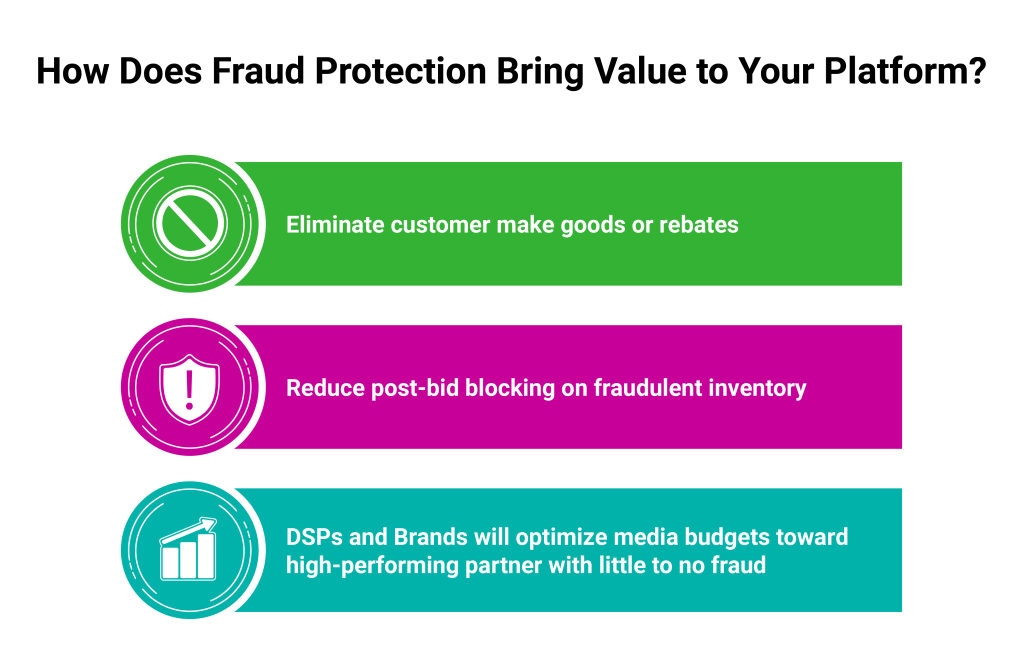 How Does Fraud Protection Bring Value to Your Platform?

Eliminate customer make goods or rebates

Reduce post-bid blocking on fraudulent inventory

DSPs and Brands will optimize media budgets toward high-performing partner with little to no fraud